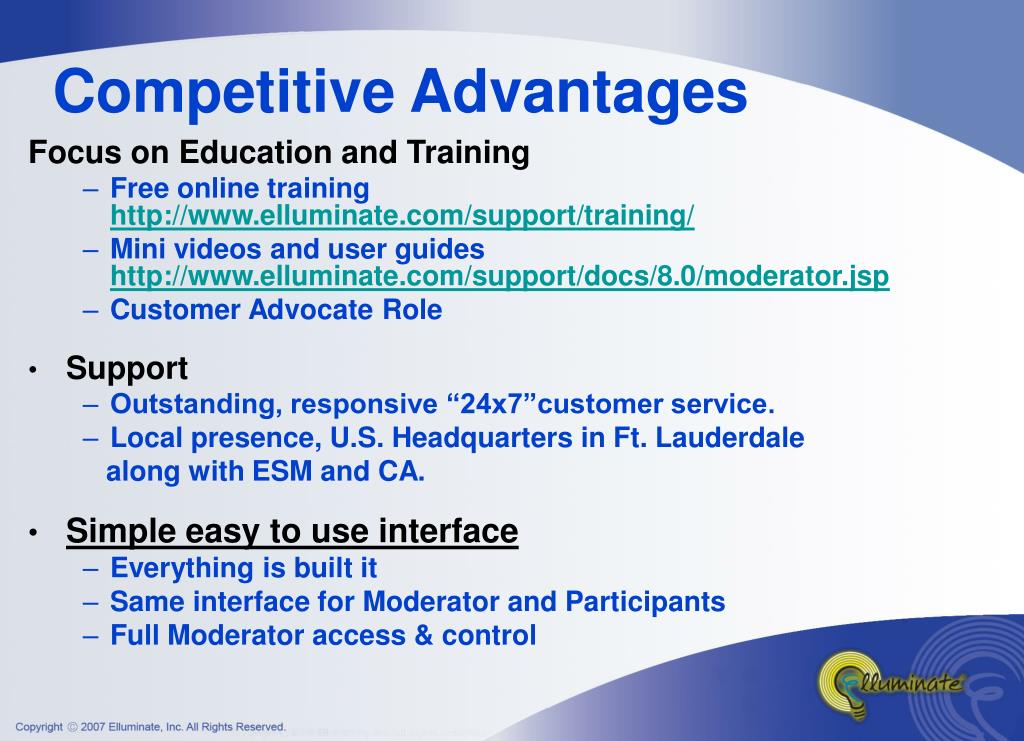 Competitive Advantages

Focus on Education and Training

– Free online training http://www.elluminate.com/support/training/

– Mini videos and user guides http://www.elluminate.com/support/docs/8.0/moderator.jsp

– Customer Advocate Role

• Support

– Outstanding, responsive “24x7”customer service.

– Local presence, U.S. Headquarters in Ft. Lauderdale along with ESM and CA.

• Simple easy to use interface

– Everything is built it

– Same interface for Moderator and Participants

– Full Moderator access & control

Elluminate

Copyright © 2007 Elluminate, Inc. All Rights Reserved.